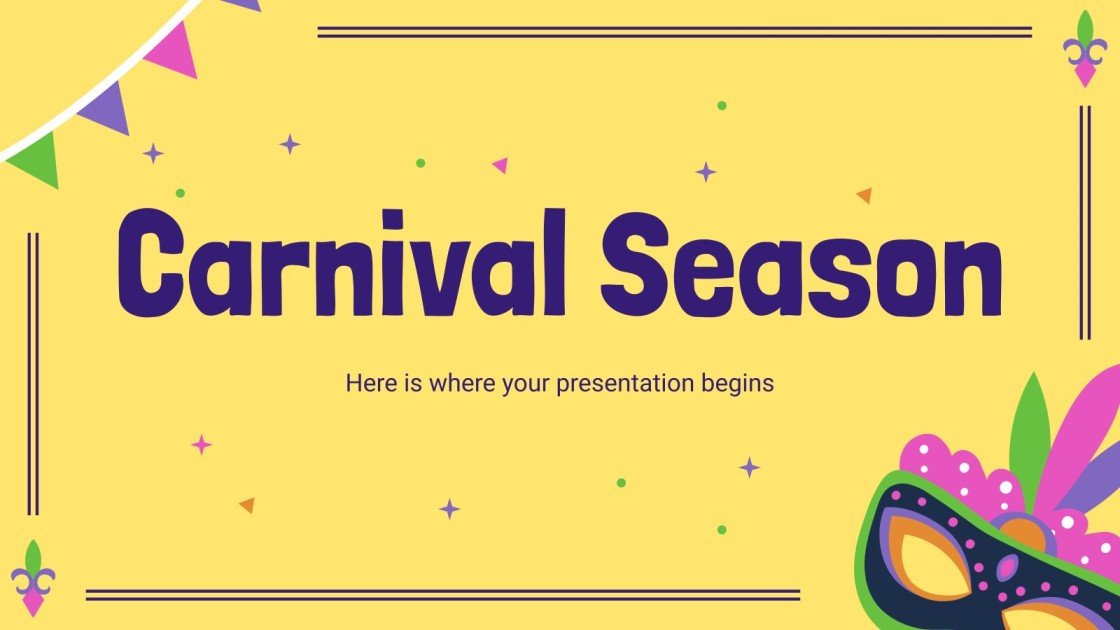 Carnival Season

Here is where your presentation begins